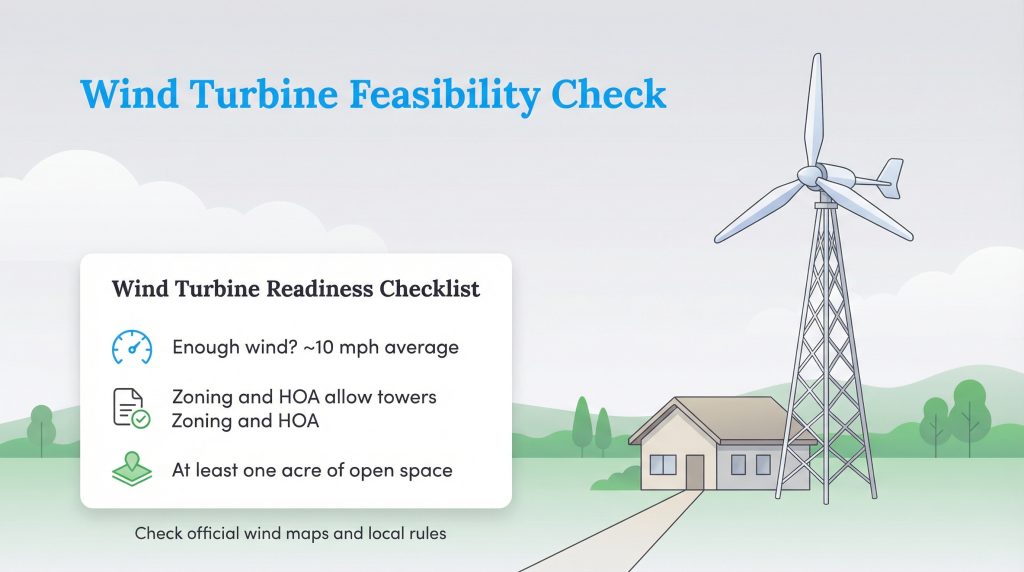 Wind Turbine Feasibility Check

Wind Turbine Readiness Checklist

Enough wind? ~10 mph average

Zoning and HOA allow towers
Zoning and HOA

At least one acre of open space

Check official wind maps and local rules